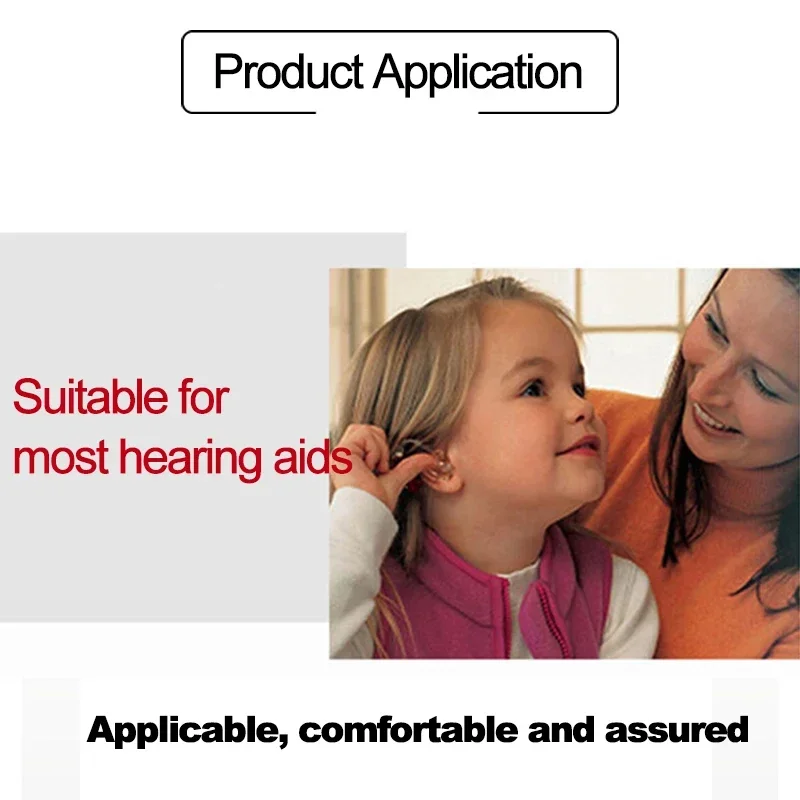 Product Application

Suitable for most hearing aids

Applicable, comfortable and assured